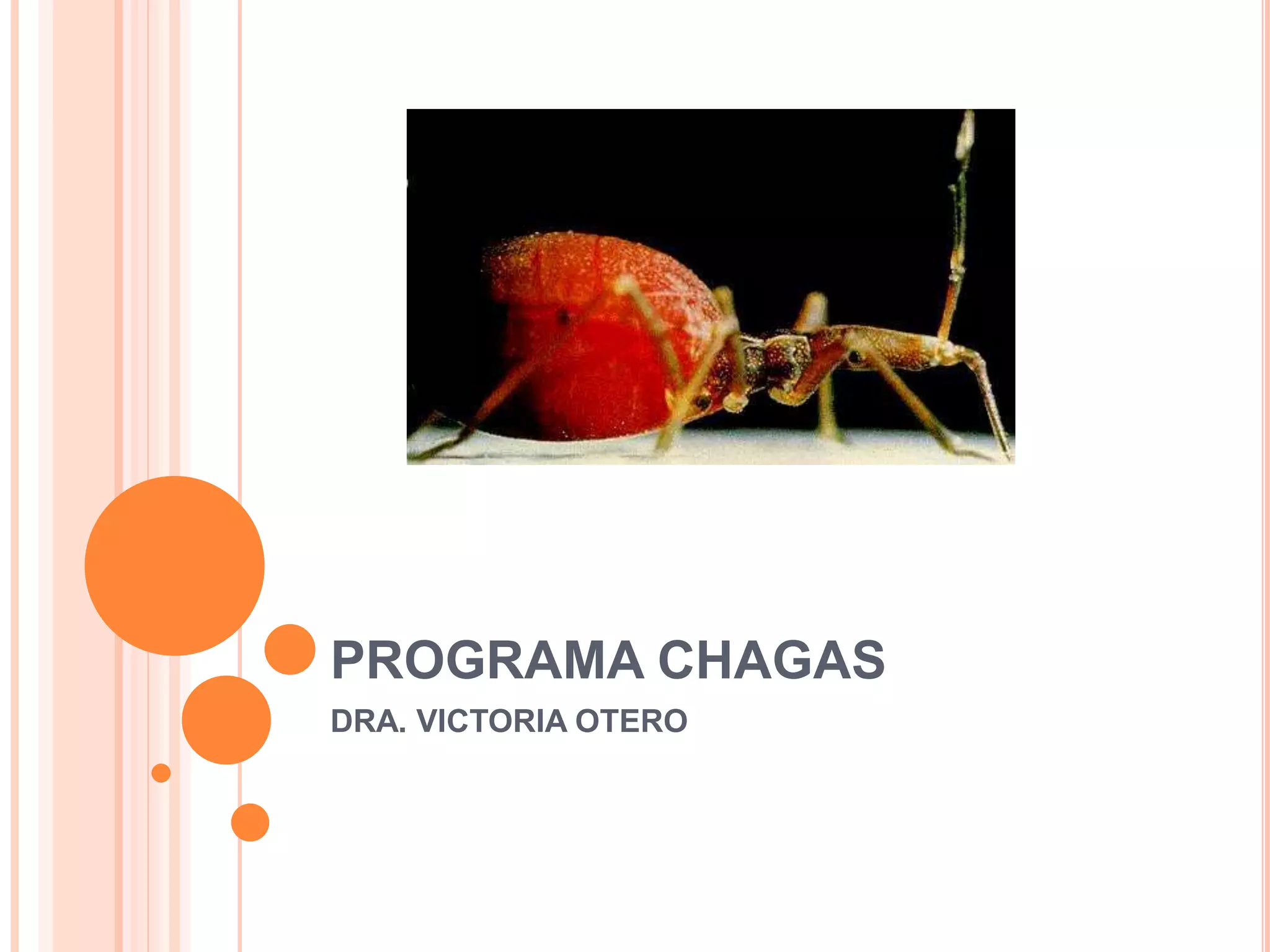 PROGRAMA CHAGAS

DRA. VICTORIA OTERO